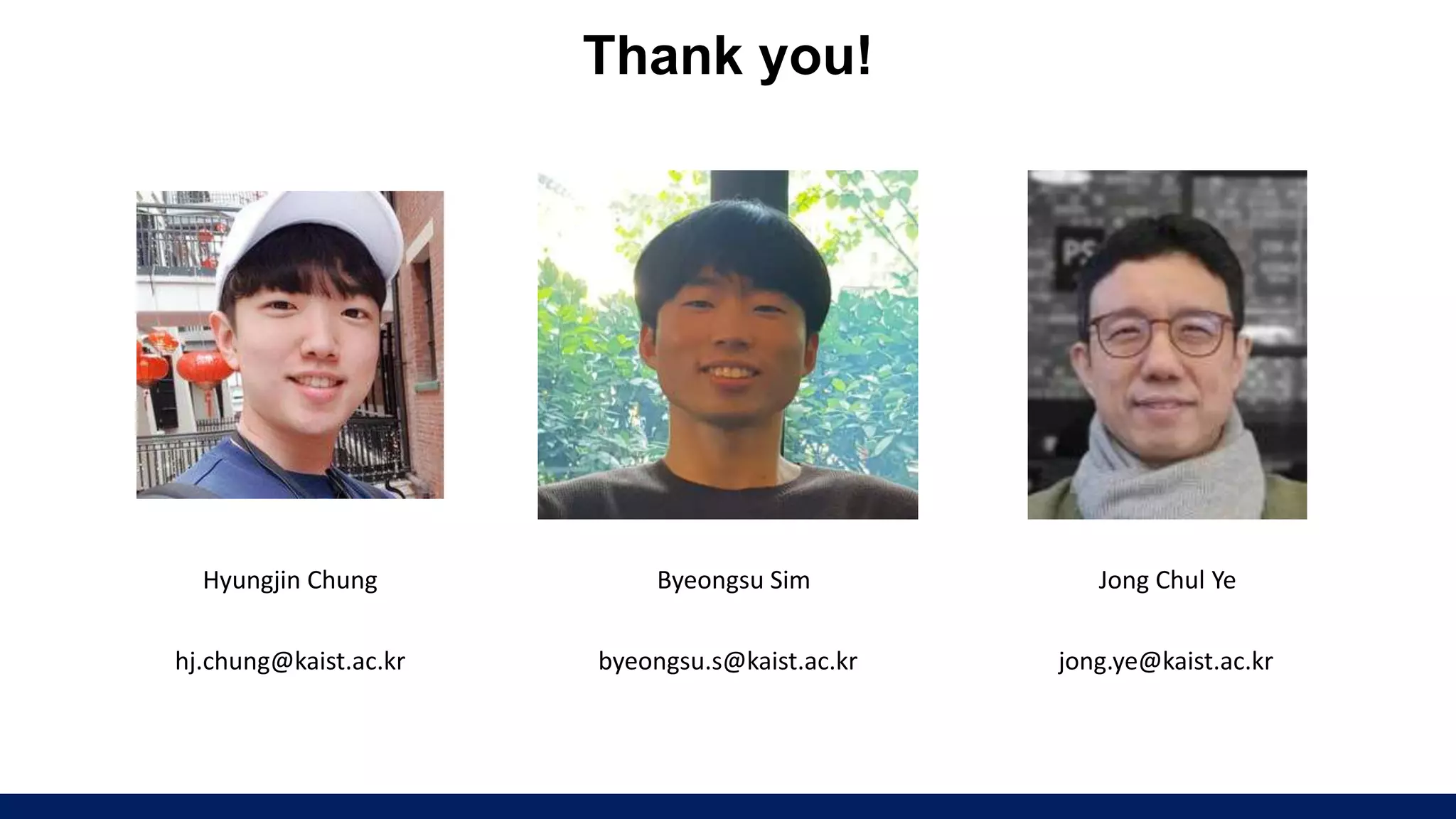 Thank you!

Hyungjin Chung

hj.chung@kaist.ac.kr

Byeongsu Sim

byeongsu.s@kaist.ac.kr

Jong Chul Ye

jong.ye@kaist.ac.kr